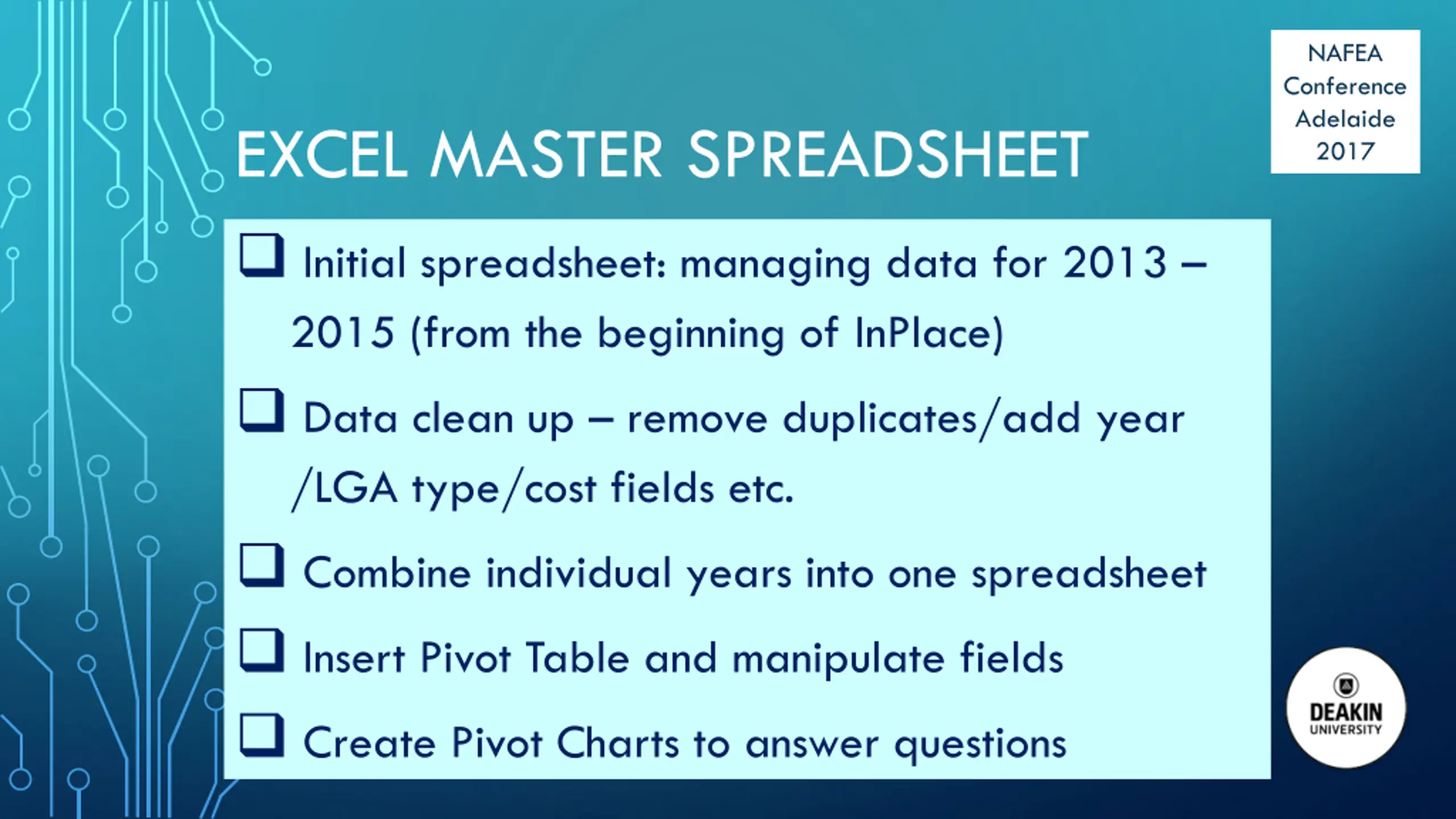 NAFEA Conference Adelaide 2017

EXCEL MASTER SPREADSHEET

❑ Initial spreadsheet: managing data for 2013 – 2015 (from the beginning of InPlace)

❑ Data clean up – remove duplicates/add year /LGA type/cost fields etc.

❑ Combine individual years into one spreadsheet

❑ Insert Pivot Table and manipulate fields

❑ Create Pivot Charts to answer questions

DEAKIN UNIVERSITY